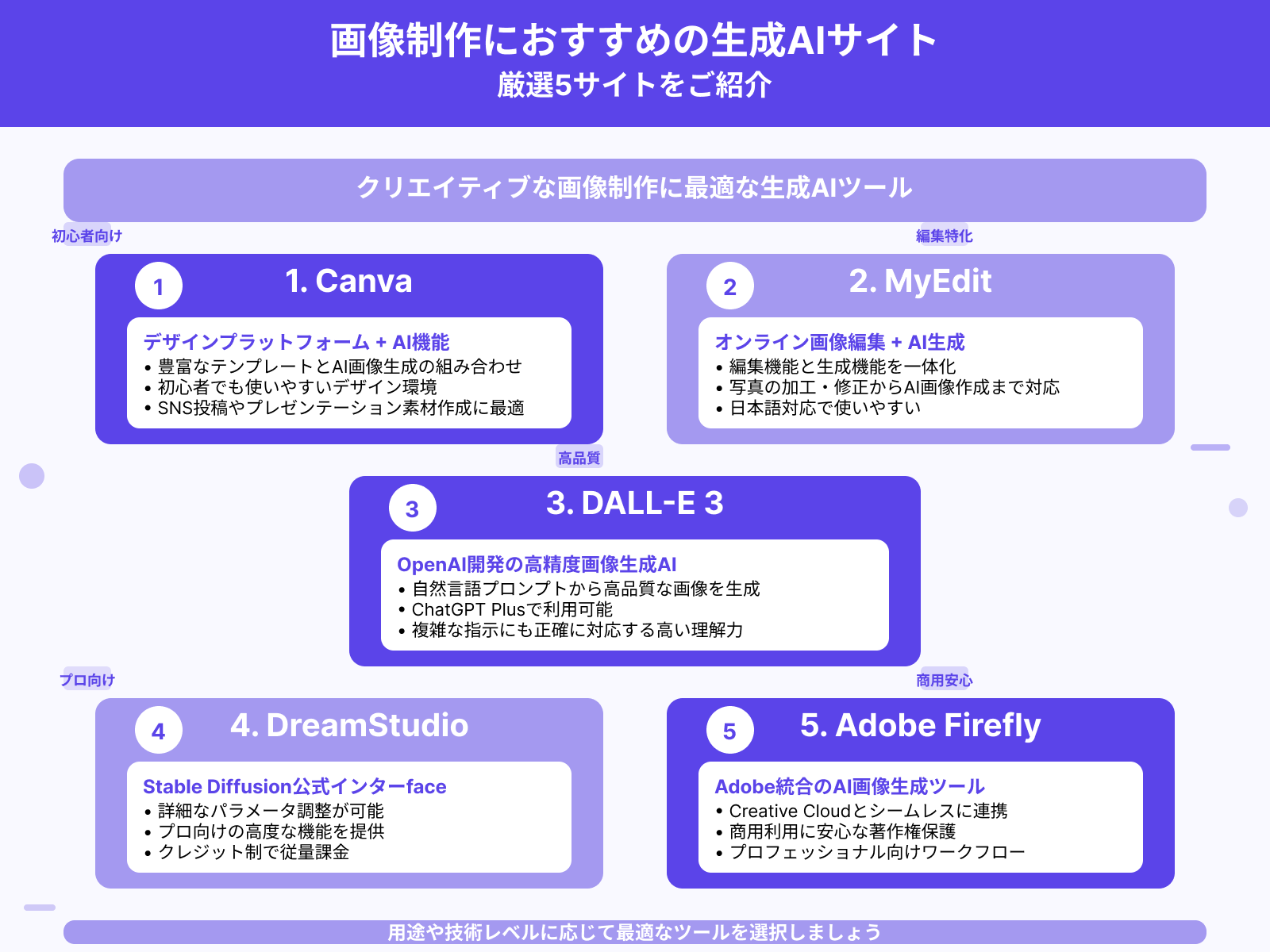 画像制作におすすめの生成AIサイト
厳選5サイトをご紹介

クリエイティブな画像制作に最適な生成AIツール

初心者向け

1

1. Canva

デザインプラットフォーム + AI機能
• 豊富なテンプレートとAI画像生成の組み合わせ
• 初心者でも使いやすいデザイン環境
• SNS投稿やプレゼンテーション素材作成に最適

編集特化

2

2. MyEdit

オンライン画像編集 + AI生成
• 編集機能と生成機能を一体化
• 写真の加工・修正からAI画像作成まで対応
• 日本語対応で使いやすい

高品質

3

3. DALL-E 3

OpenAI開発の高精度画像生成AI
• 自然言語プロンプトから高品質な画像を生成
• ChatGPT Plusで利用可能
• 複雑な指示にも正確に対応する高い理解力

プロ向け

4

4. DreamStudio

Stable Diffusion公式インターface
• 詳細なパラメータ調整が可能
• プロ向けの高度な機能を提供
• クレジット制で従量課金

商用安心

5

5. Adobe Firefly

Adobe統合のAI画像生成ツール
• Creative Cloudとシームレスに連携
• 商用利用に安心な著作権保護
• プロフェッショナル向けワークフロー

用途や技術レベルに応じて最適なツールを選択しましょう